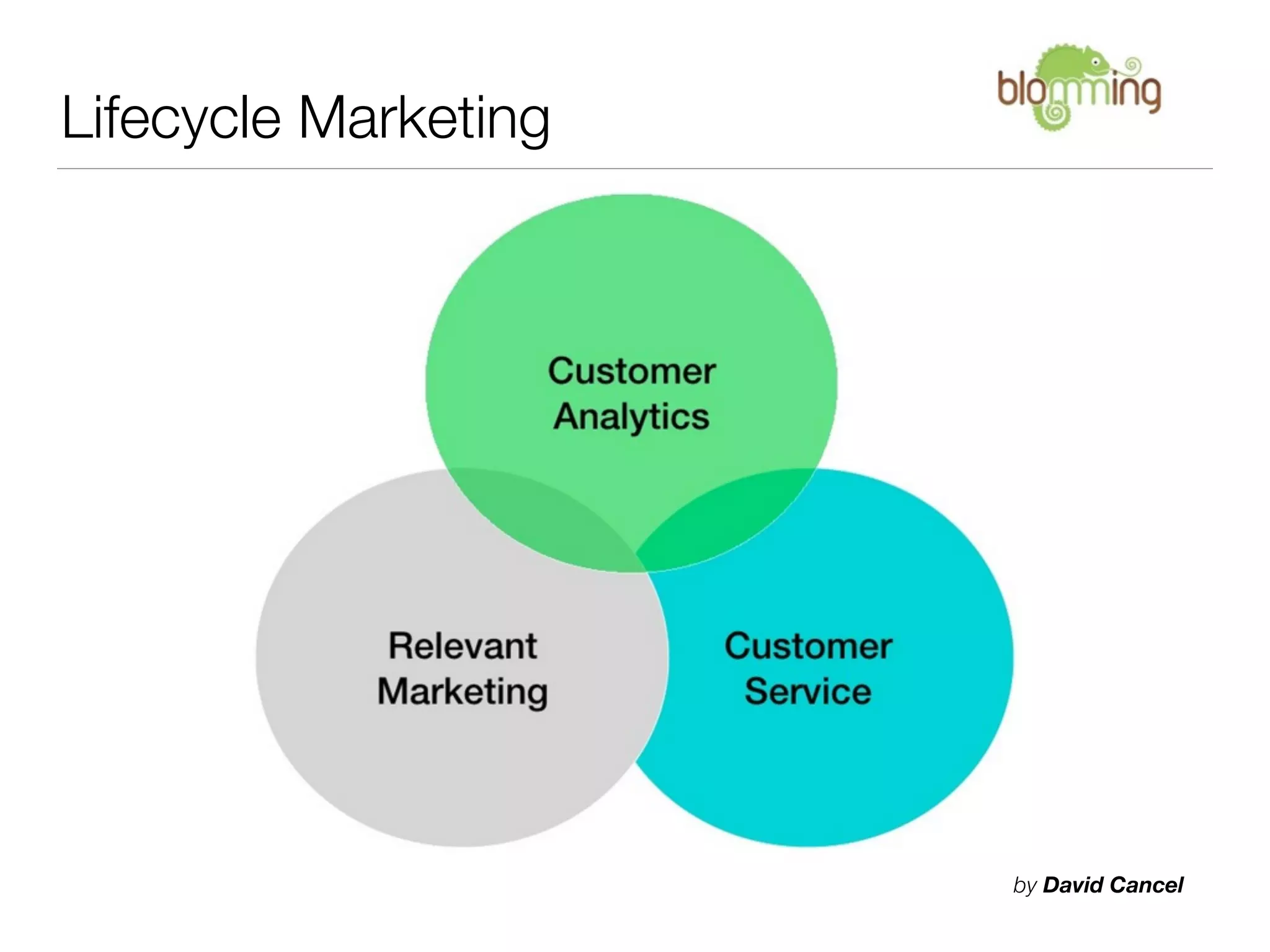 Lifecycle Marketing

blomming

Customer Analytics

Relevant Marketing

Customer Service

by David Cancel